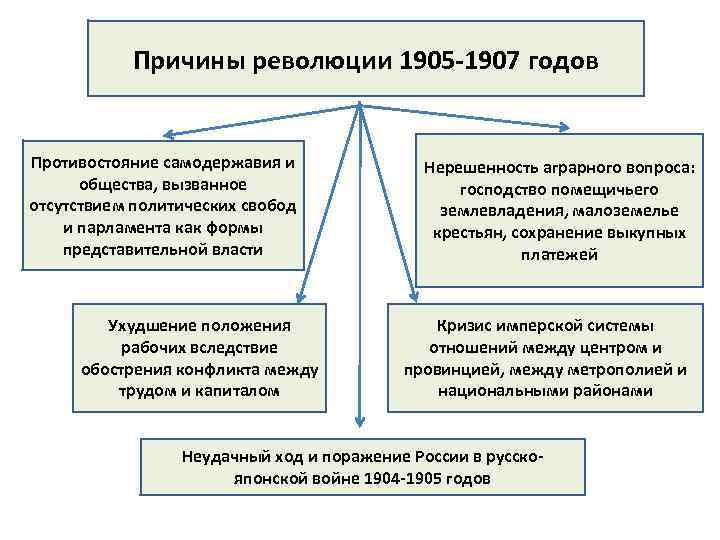 Причины революции 1905-1907 годов

Противостояние самодержавия и общества, вызванное отсутствием политических свобод и парламента как формы представительной власти

Нерешенность аграрного вопроса: господство помещичьего землевладения, малоземелье крестьян, сохранение выкупных платежей

Ухудшение положения рабочих вследствие обострения конфликта между трудом и капиталом

Кризис имперской системы отношений между центром и провинцией, между метрополией и национальными районами

Неудачный ход и поражение России в русско-японской войне 1904-1905 годов